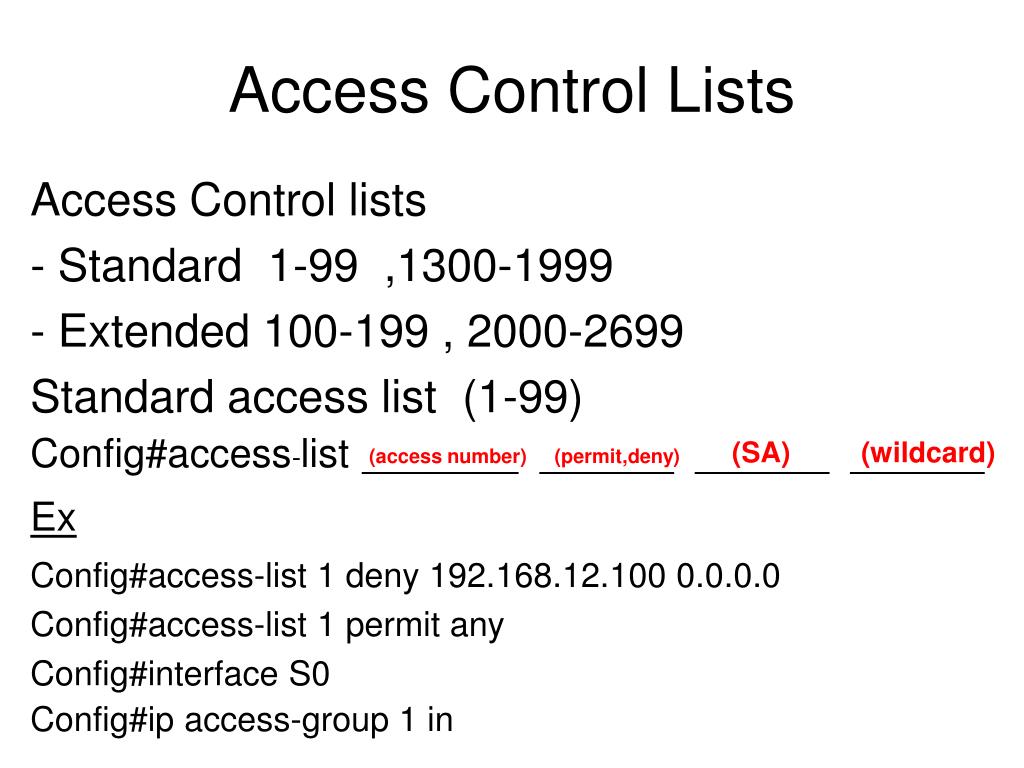 Access Control Lists

Access Control lists

- Standard 1-99 ,1300-1999

- Extended 100-199 , 2000-2699

Standard access list (1-99)

Config#access-list (access number) (permit,deny) (SA) (wildcard)

Ex

Config#access-list 1 deny 192.168.12.100 0.0.0.0

Config#access-list 1 permit any

Config#interface S0

Config#ip access-group 1 in